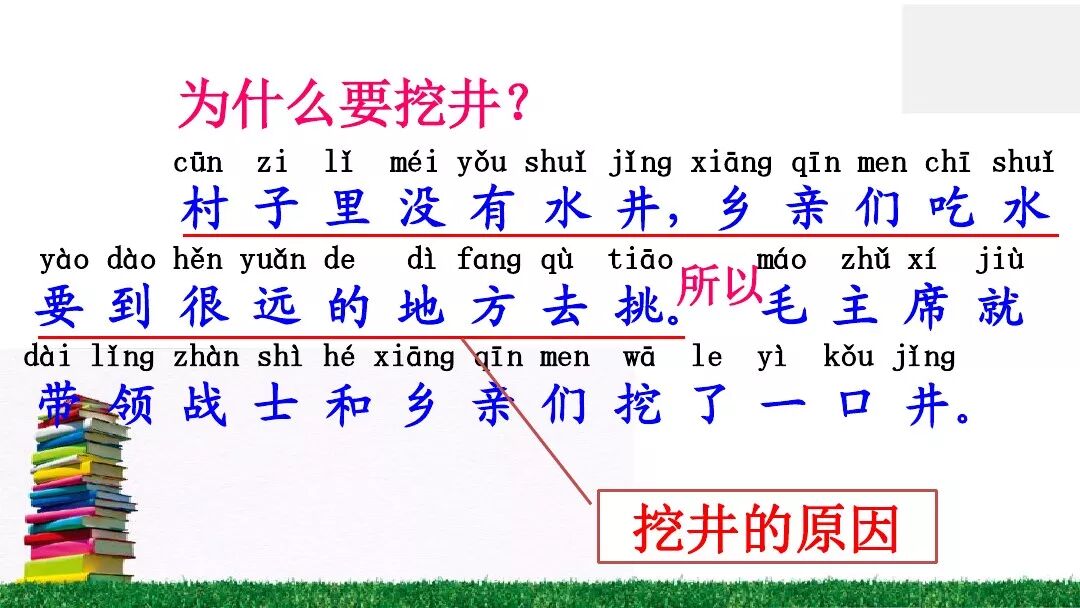 为什么要挖井？

cūn zi lǐ méi yǒu shuǐ jǐng xiāng qīn men chī shuǐ
村子里没有水井，乡亲们吃水

yào dào hěn yuǎn de dì fang qù tiāo máo zhǔ xí jiù
要到很远的地方去挑。所以毛主席就

dài lǐng zhàn shì hé xiāng qīn men wā le yì kǒu jǐng
带领战士和乡亲们挖了一口井。

挖井的原因